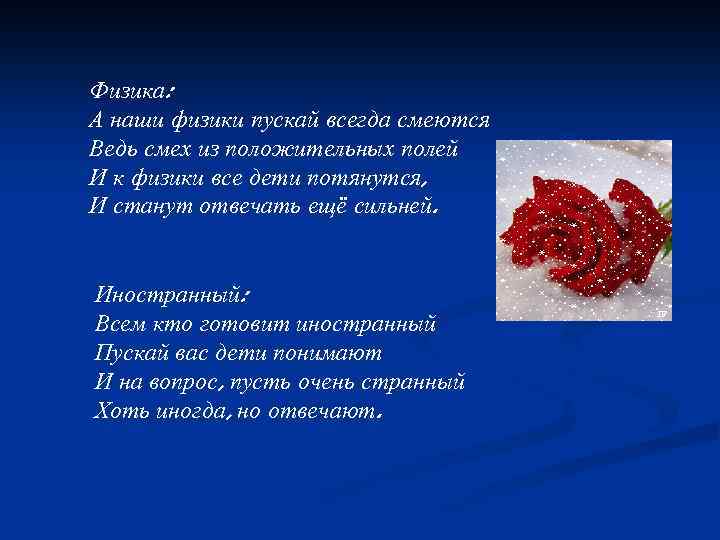 Физика:
А наши физики пускай всегда смеются
Ведь смех из положительных полей
И к физики все дети потянутся,
И станут отвечать ещё сильней.

Иностранный:
Всем кто готовит иностранный
Пускай вас дети понимают
И на вопрос, пусть очень странный
Хоть иногда, но отвечают.